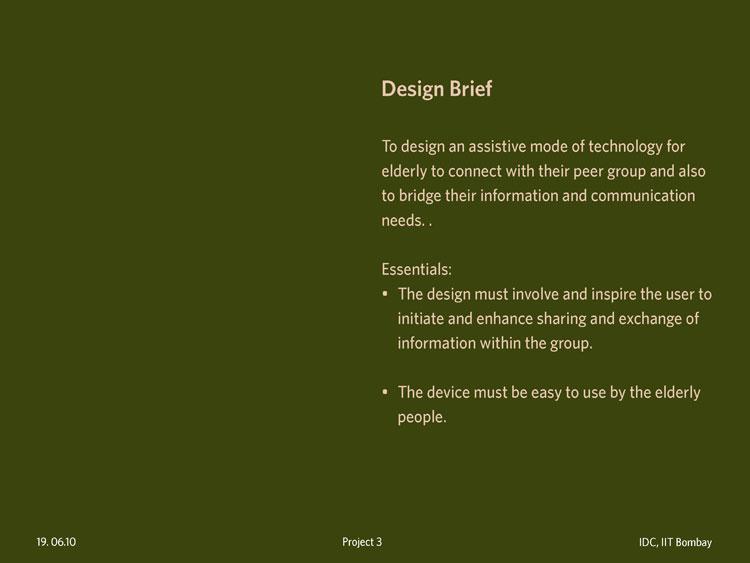 Design Brief

To design an assistive mode of technology for elderly to connect with their peer group and also to bridge their information and communication needs. .

Essentials:
• The design must involve and inspire the user to initiate and enhance sharing and exchange of information within the group.

• The device must be easy to use by the elderly people.

19. 06.10

Project 3

IDC, IIT Bombay